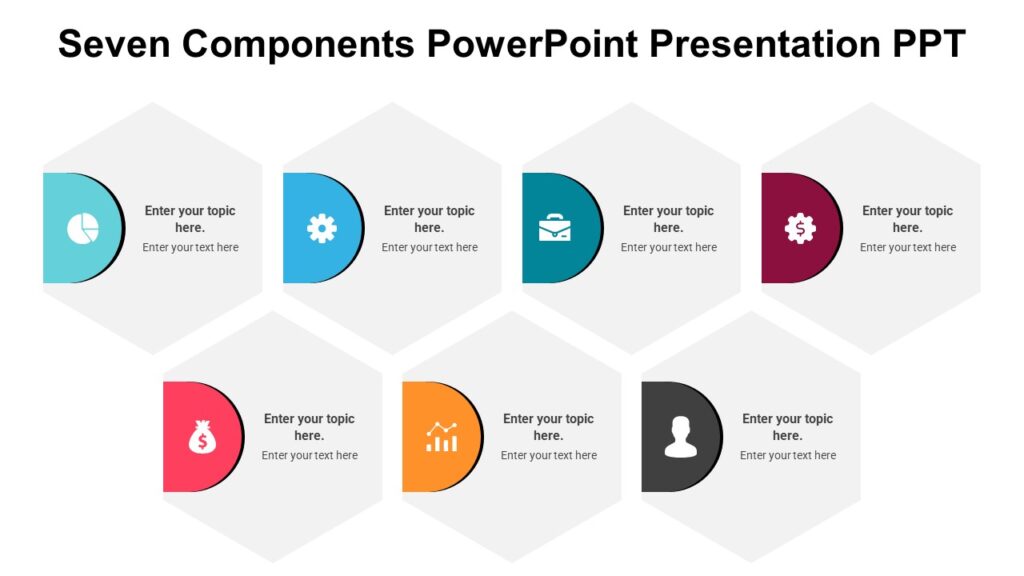 Seven Components PowerPoint Presentation PPT

Enter your topic here.
Enter your text here

Enter your topic here.
Enter your text here

Enter your topic here.
Enter your text here

Enter your topic here.
Enter your text here

Enter your topic here.
Enter your text here

Enter your topic here.
Enter your text here

Enter your topic here.
Enter your text here